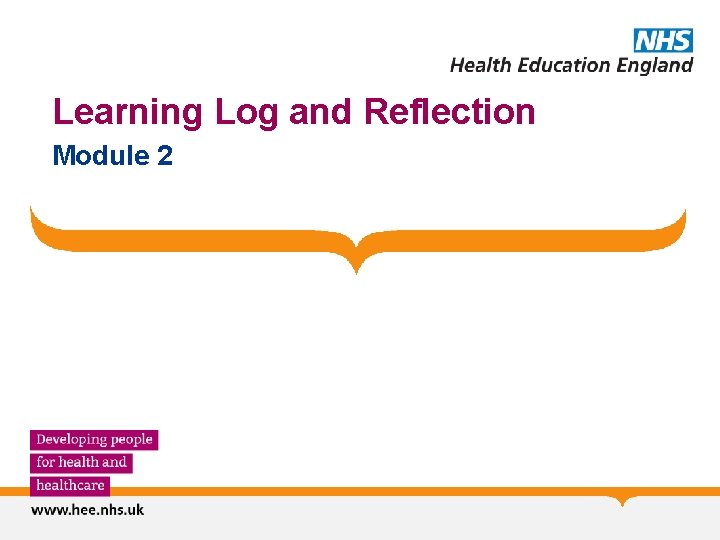 NHS
Health Education England

Learning Log and Reflection

Module 2

Developing people
for health and
healthcare

www.hee.nhs.uk